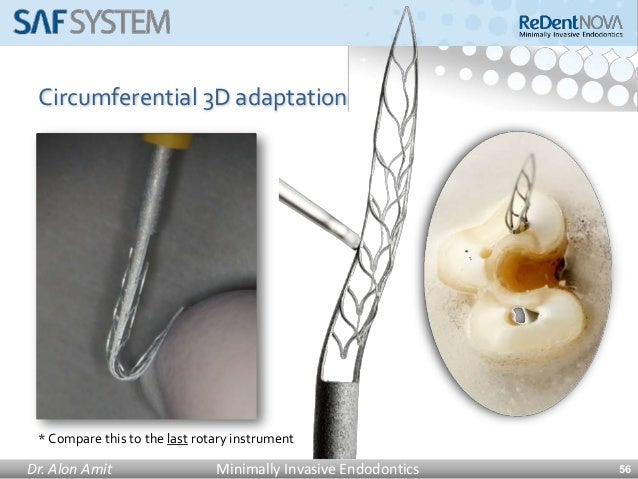 SAF SYSTEM

ReDentNOVA
Minimally Invasive Endodontics

Circumferential 3D adaptation

* Compare this to the last rotary instrument

Dr. Alon Amit

Minimally Invasive Endodontics

56